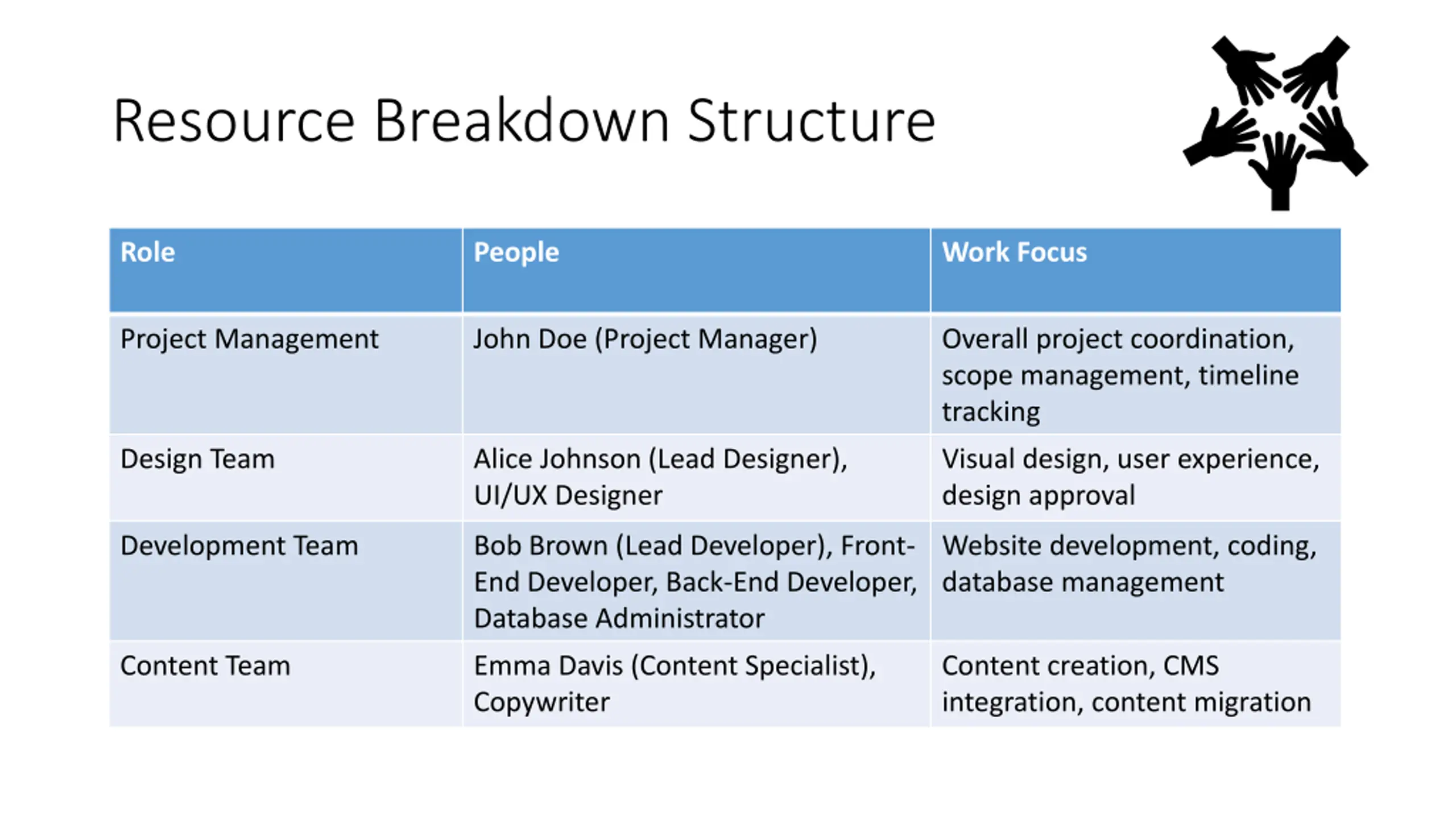 Resource Breakdown Structure

| Role | People | Work Focus |
|---|---|---|
| Project Management | John Doe (Project Manager) | Overall project coordination, scope management, timeline tracking |
| Design Team | Alice Johnson (Lead Designer), UI/UX Designer | Visual design, user experience, design approval |
| Development Team | Bob Brown (Lead Developer), Front-End Developer, Back-End Developer, Database Administrator | Website development, coding, database management |
| Content Team | Emma Davis (Content Specialist), Copywriter | Content creation, CMS integration, content migration |